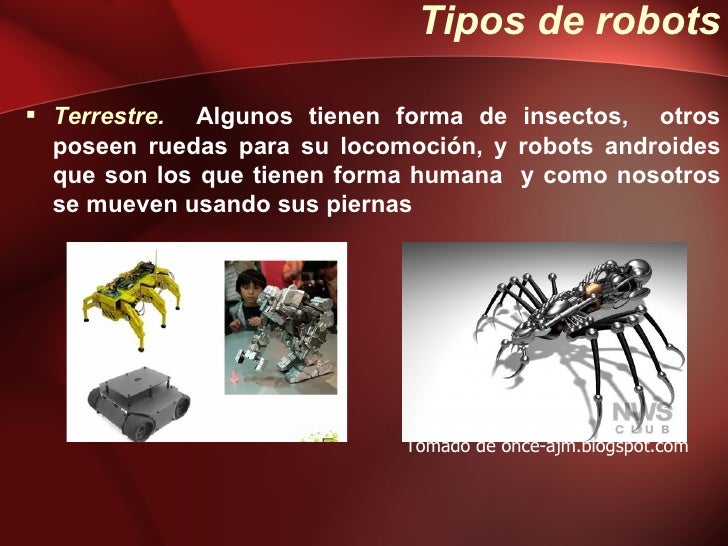 Tipos de robots

▪ Terrestre. Algunos tienen forma de insectos, otros poseen ruedas para su locomoción, y robots androides que son los que tienen forma humana y como nosotros se mueven usando sus piernas

NWS CLUB

Tomado de once-ajm.blogspot.com